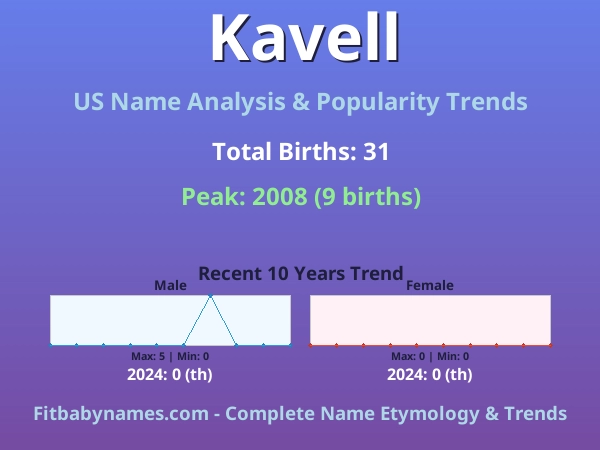 Kavell

US Name Analysis & Popularity Trends

Total Births: 31

Peak: 2008 (9 births)

Recent 10 Years Trend

Male

Max: 5 | Min: 0

2024: 0 (th)

Female

Max: 0 | Min: 0

2024: 0 (th)

Fitbabynames.com - Complete Name Etymology & Trends